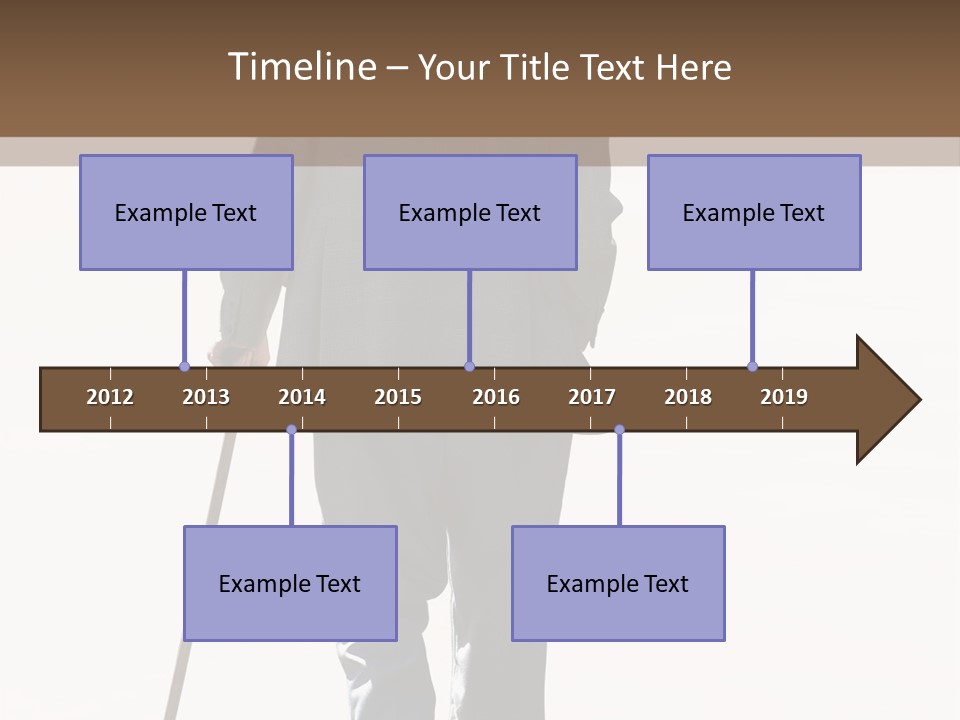 Timeline – Your Title Text Here

Example Text

Example Text

Example Text

2012 2013 2014 2015 2016 2017 2018 2019

Example Text

Example Text